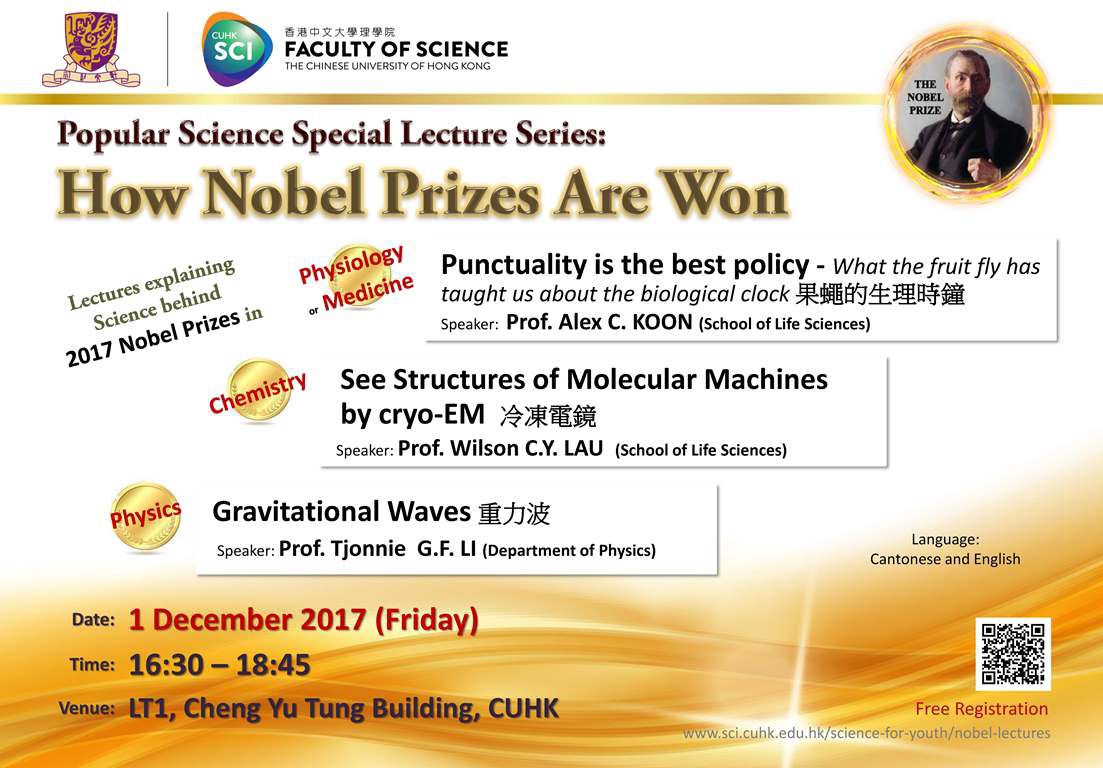 CUHK SCI 香港中文大學理學院
FACULTY OF SCIENCE
THE CHINESE UNIVERSITY OF HONG KONG

THE NOBEL PRIZE

Popular Science Special Lecture Series:
How Nobel Prizes Are Won

Lectures explaining Science behind 2017 Nobel Prizes in

Physiology or Medicine
Punctuality is the best policy - What the fruit fly has taught us about the biological clock 果蠅的生理時鐘
Speaker: Prof. Alex C. KOON (School of Life Sciences)

Chemistry
See Structures of Molecular Machines by cryo-EM 冷凍電鏡
Speaker: Prof. Wilson C.Y. LAU (School of Life Sciences)

Physics
Gravitational Waves 重力波
Speaker: Prof. Tjonnie G.F. LI (Department of Physics)

Language:
Cantonese and English

Date: 1 December 2017 (Friday)
Time: 16:30 – 18:45
Venue: LT1, Cheng Yu Tung Building, CUHK

Free Registration
www.sci.cuhk.edu.hk/science-for-youth/nobel-lectures